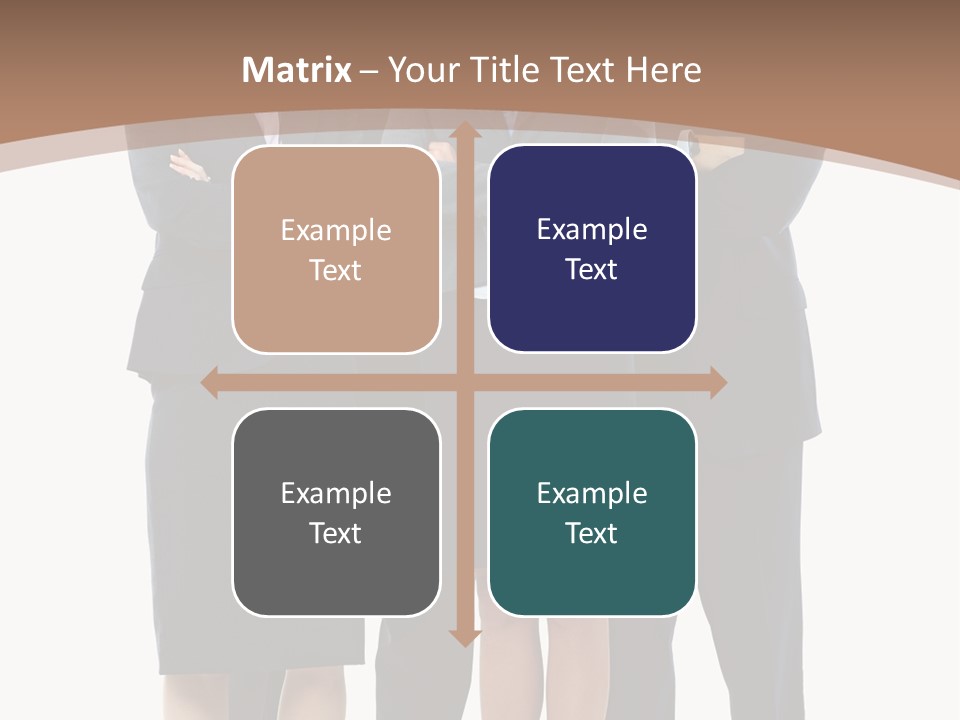 Matrix – Your Title Text Here

Example Text

Example Text

Example Text

Example Text